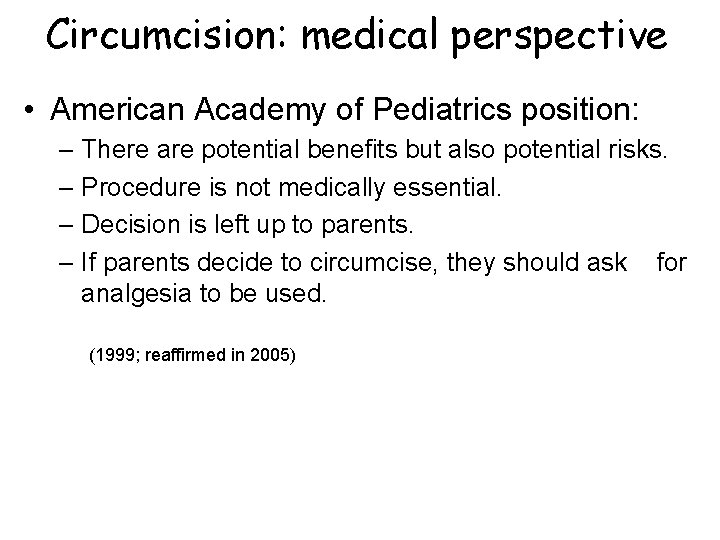 Circumcision: medical perspective

• American Academy of Pediatrics position:
– There are potential benefits but also potential risks.
– Procedure is not medically essential.
– Decision is left up to parents.
– If parents decide to circumcise, they should ask for analgesia to be used.

(1999; reaffirmed in 2005)